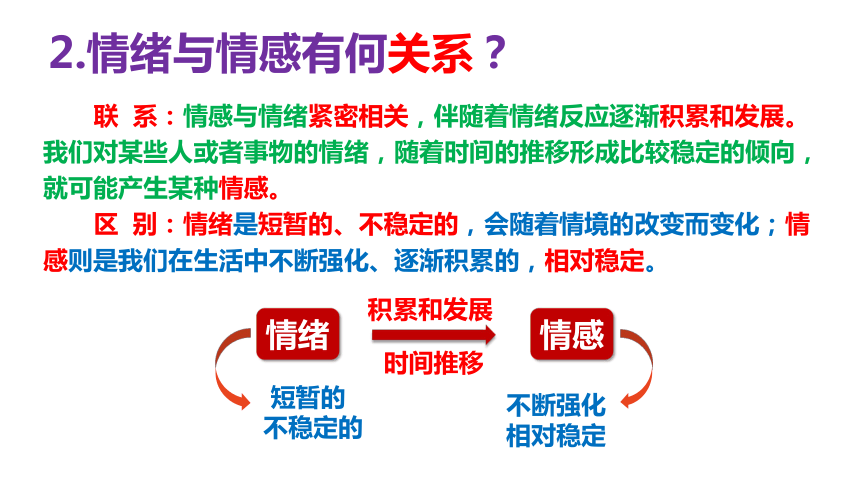 2.情绪与情感有何关系？

联 系：情感与情绪紧密相关，伴随着情绪反应逐渐积累和发展。我们对某些人或者事物的情绪，随着时间的推移形成比较稳定的倾向，就可能产生某种情感。

区 别：情绪是短暂的、不稳定的，会随着情境的改变而变化；情感则是我们在生活中不断强化、逐渐积累的，相对稳定。

情绪

积累和发展

时间推移

情感

短暂的
不稳定的

不断强化
相对稳定